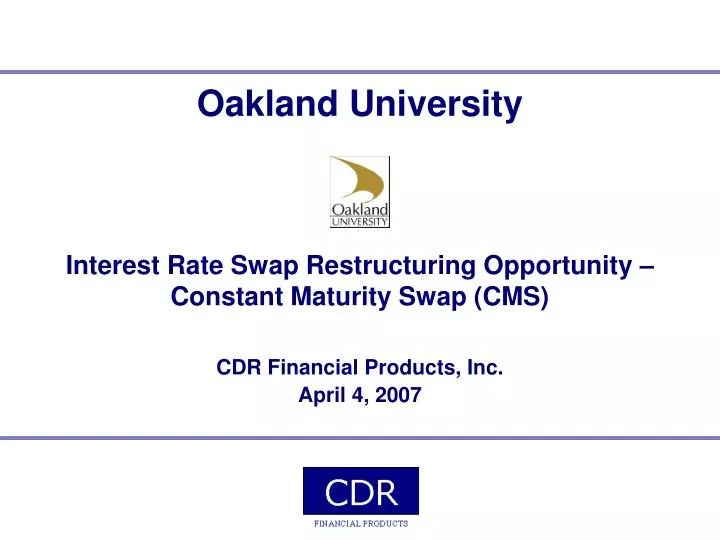 Oakland University

Oakland
UNIVERSITY

Interest Rate Swap Restructuring Opportunity – Constant Maturity Swap (CMS)

CDR Financial Products, Inc.
April 4, 2007

CDR
FINANCIAL PRODUCTS